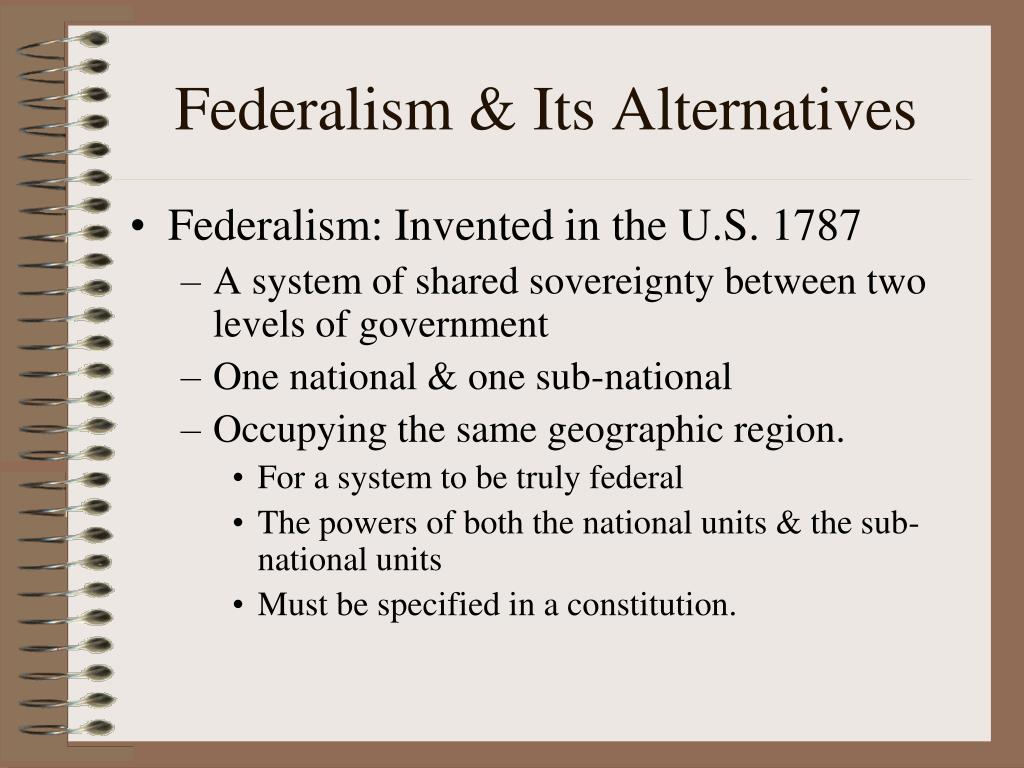 Federalism & Its Alternatives

• Federalism: Invented in the U.S. 1787
  – A system of shared sovereignty between two levels of government
  – One national & one sub-national
  – Occupying the same geographic region.
    • For a system to be truly federal
    • The powers of both the national units & the sub-national units
    • Must be specified in a constitution.